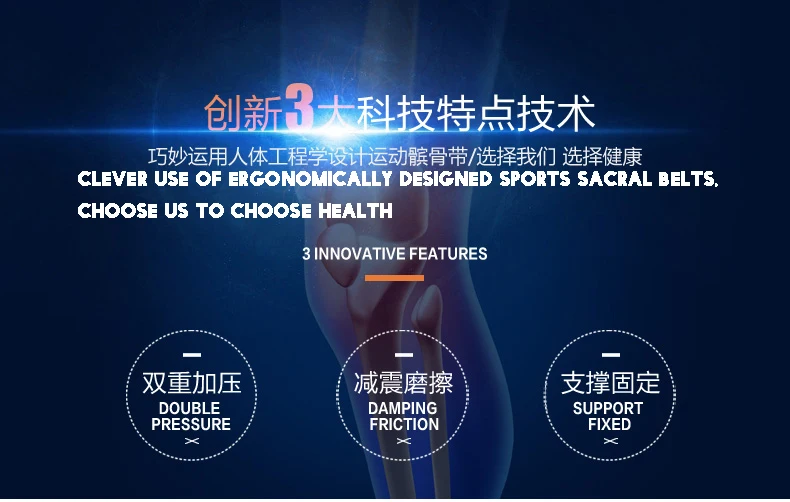 创新3大科技特点技术

巧妙运用人体工程学设计运动髌骨带/选择我们 选择健康

CLEVER USE OF ERGONOMICALLY DESIGNED SPORTS SACRAL BELTS, CHOOSE US TO CHOOSE HEALTH

3 INNOVATIVE FEATURES

双重加压
DOUBLE PRESSURE

减震磨擦
DAMPING FRICTION

支撑固定
SUPPORT FIXED